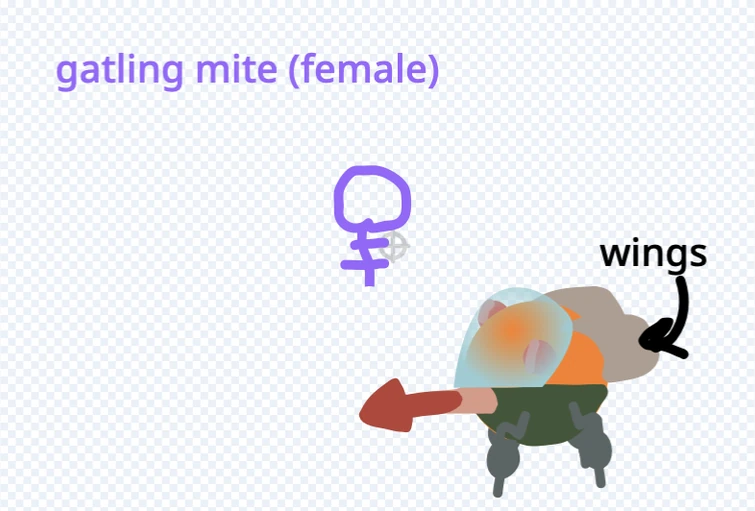 gatling mite (female)

♀

wings